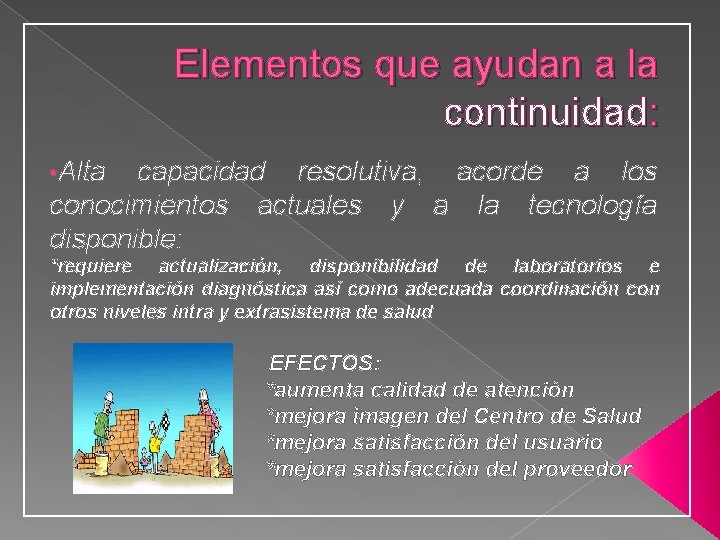 Elementos que ayudan a la continuidad:

•Alta capacidad resolutiva, acorde a los conocimientos actuales y a la tecnología disponible:

*requiere actualización, disponibilidad de laboratorios e implementación diagnóstica así como adecuada coordinación con otros niveles intra y extrasistema de salud

EFECTOS:
*aumenta calidad de atención
*mejora imagen del Centro de Salud
*mejora satisfacción del usuario
*mejora satisfacción del proveedor